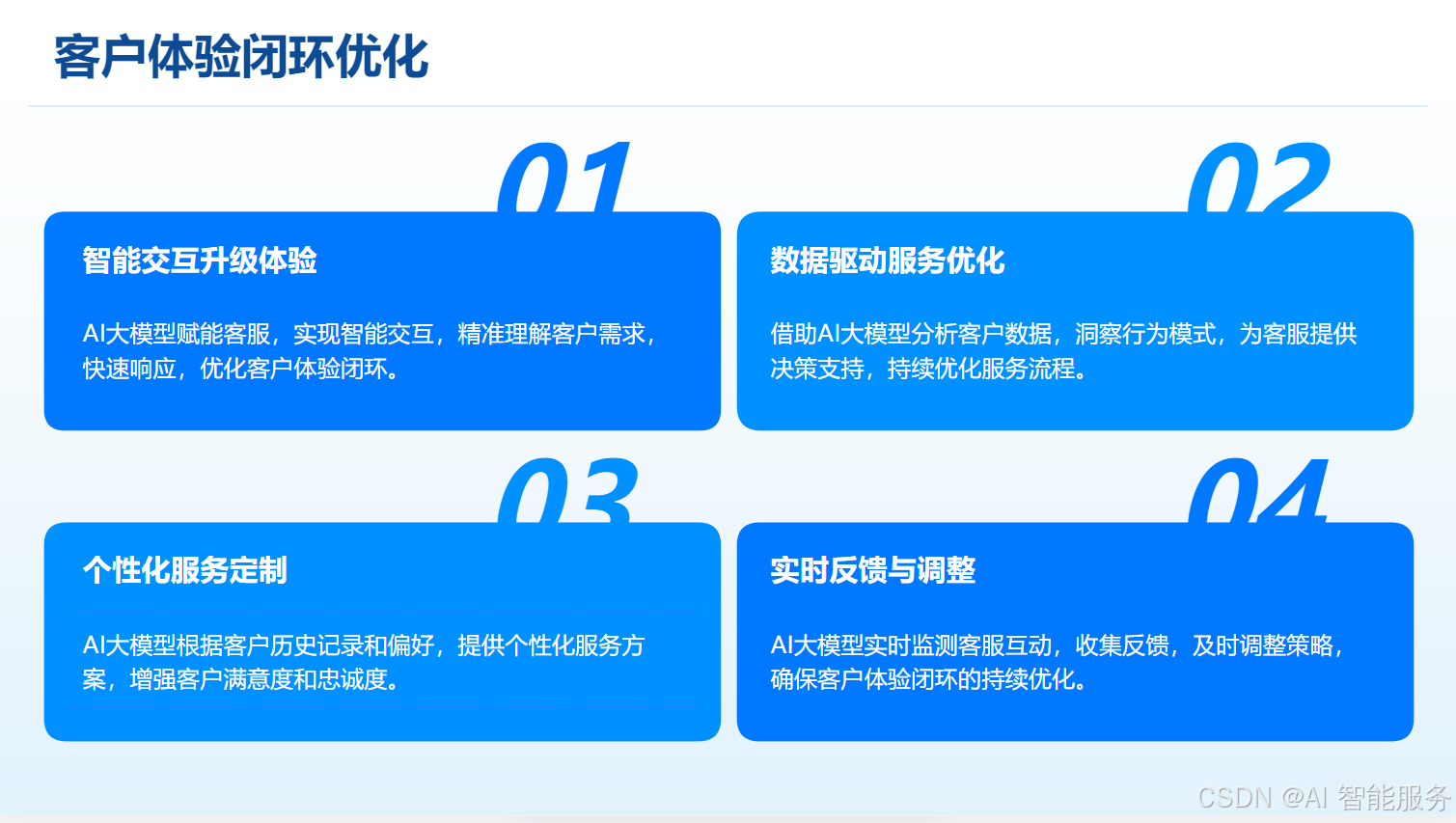 客户体验闭环优化

01

智能交互升级体验

AI大模型赋能客服，实现智能交互，精准理解客户需求，快速响应，优化客户体验闭环。

02

数据驱动服务优化

借助AI大模型分析客户数据，洞察行为模式，为客服提供决策支持，持续优化服务流程。

03

个性化服务定制

AI大模型根据客户历史记录和偏好，提供个性化服务方案，增强客户满意度和忠诚度。

04

实时反馈与调整

AI大模型实时监测客服互动，收集反馈，及时调整策略，确保客户体验闭环的持续优化。

CSDN @AI 智能服务